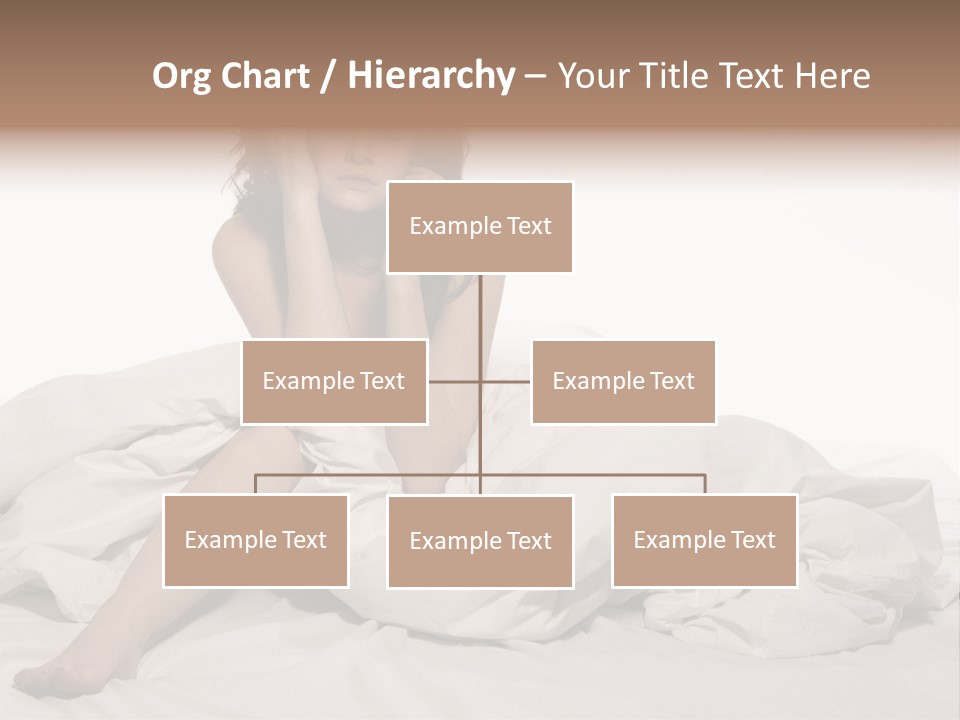 Org Chart / Hierarchy – Your Title Text Here

Example Text

Example Text

Example Text

Example Text

Example Text

Example Text